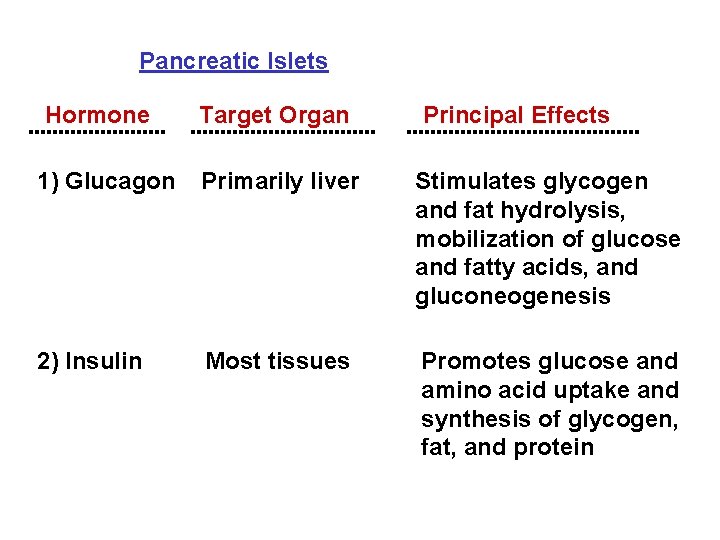 Pancreatic Islets

| Hormone | Target Organ | Principal Effects |
|---|---|---|
| 1) Glucagon | Primarily liver | Stimulates glycogen and fat hydrolysis, mobilization of glucose and fatty acids, and gluconeogenesis |
| 2) Insulin | Most tissues | Promotes glucose and amino acid uptake and synthesis of glycogen, fat, and protein |